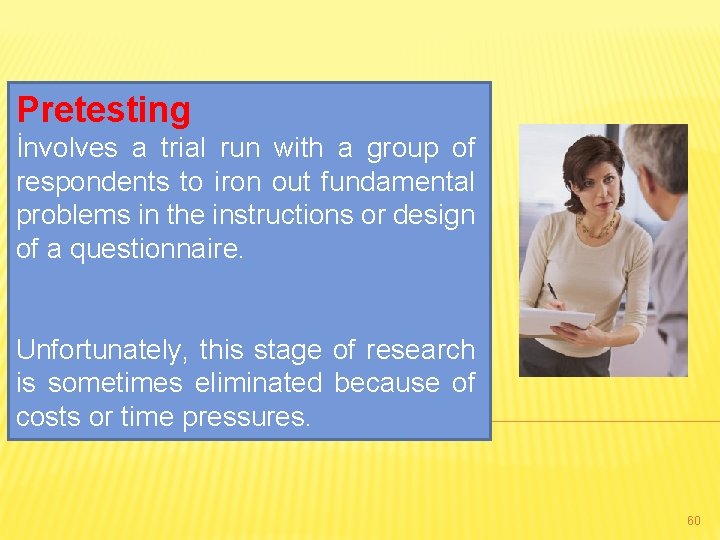 Pretesting
İnvolves a trial run with a group of respondents to iron out fundamental problems in the instructions or design of a questionnaire.

Unfortunately, this stage of research is sometimes eliminated because of costs or time pressures.

60